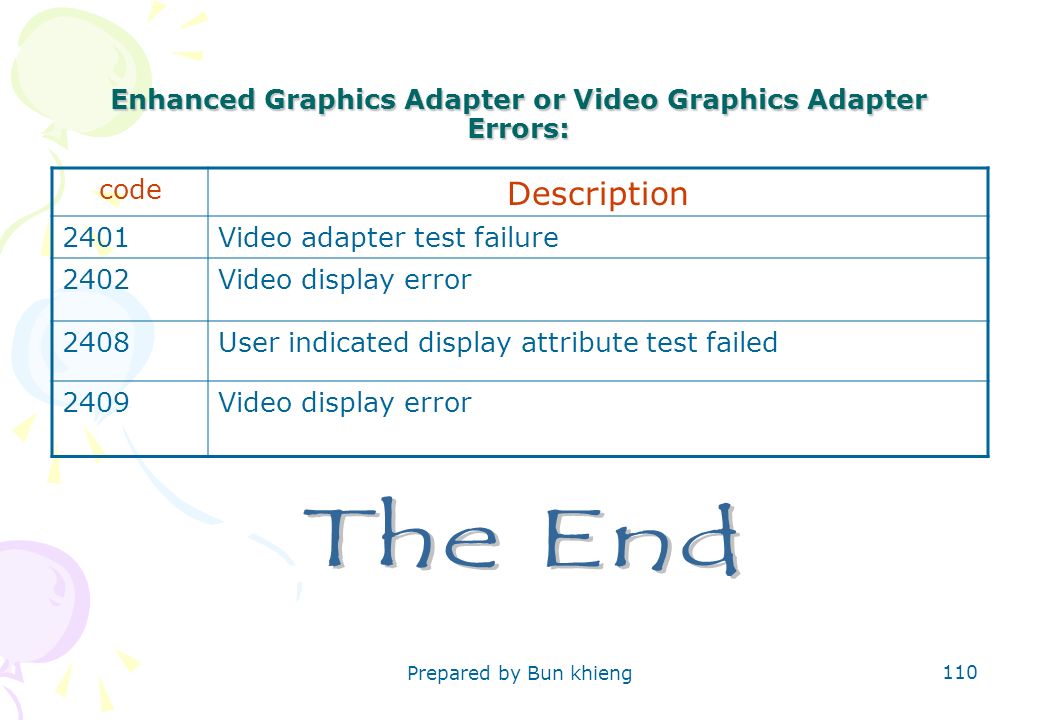 Enhanced Graphics Adapter or Video Graphics Adapter Errors:

| code | Description |
|---|---|
| 2401 | Video adapter test failure |
| 2402 | Video display error |
| 2408 | User indicated display attribute test failed |
| 2409 | Video display error |

The End

Prepared by Bun khieng

110